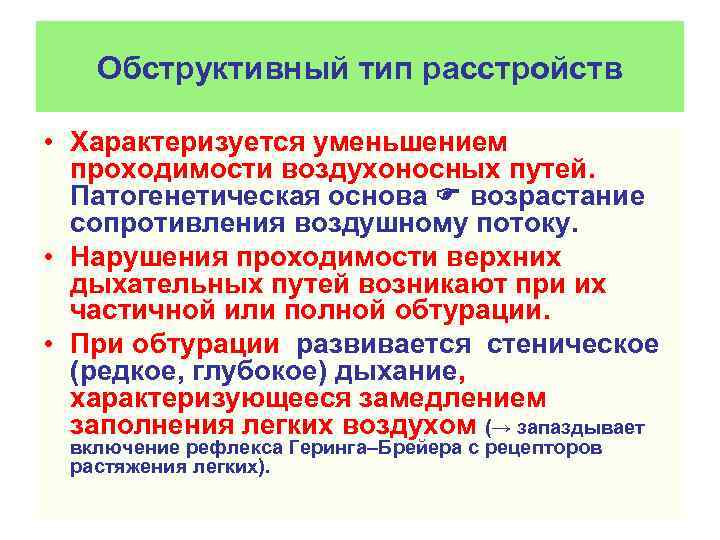 Обструктивный тип расстройств

• Характеризуется уменьшением проходимости воздухоносных путей. Патогенетическая основа ☛ возрастание сопротивления воздушному потоку.

• Нарушения проходимости верхних дыхательных путей возникают при их частичной или полной обтурации.

• При обтурации развивается стеническое (редкое, глубокое) дыхание, характеризующееся замедлением заполнения легких воздухом (→ запаздывает включение рефлекса Геринга–Брейера с рецепторов растяжения легких).